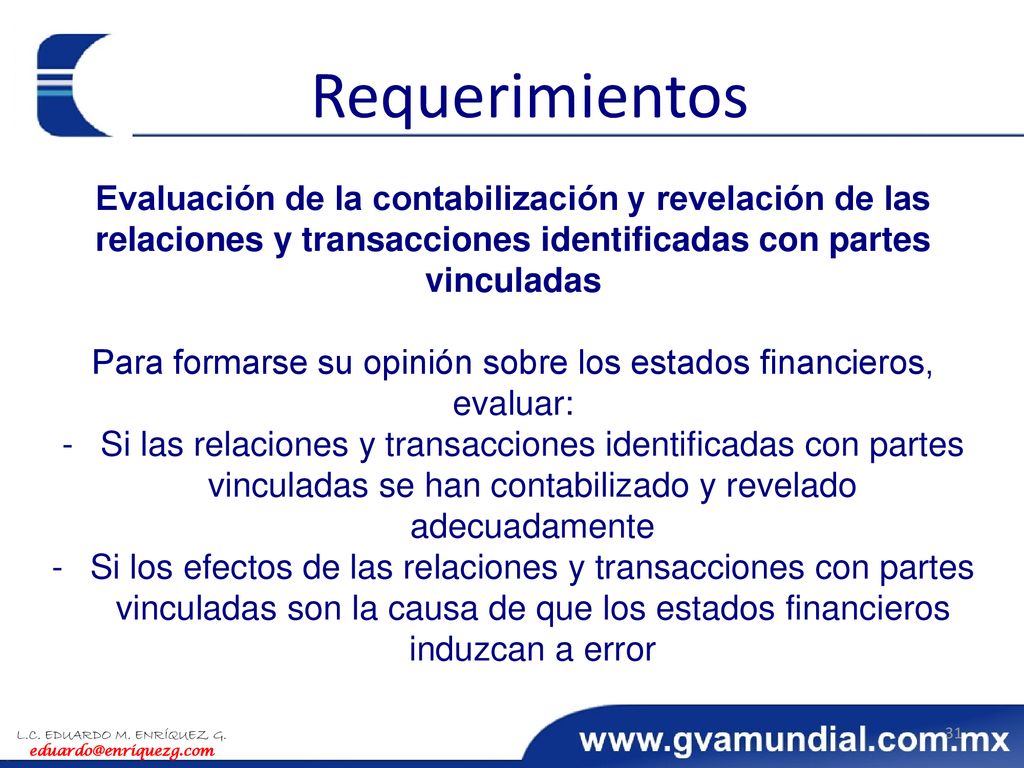 Requerimientos

Evaluación de la contabilización y revelación de las relaciones y transacciones identificadas con partes vinculadas

Para formarse su opinión sobre los estados financieros, evaluar:
- Si las relaciones y transacciones identificadas con partes vinculadas se han contabilizado y revelado adecuadamente
- Si los efectos de las relaciones y transacciones con partes vinculadas son la causa de que los estados financieros induzcan a error

L.C. EDUARDO M. ENRÍQUEZ G.
eduardo@enriquezg.com

www.gvamundial.com.mx

31